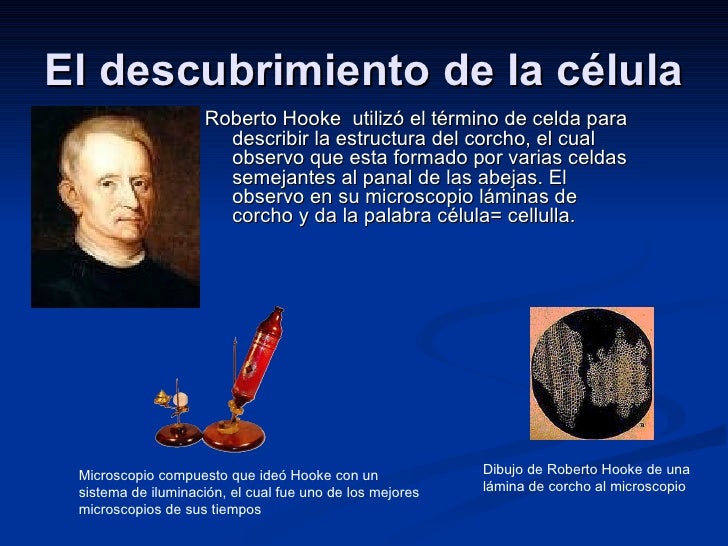 El descubrimiento de la célula

Roberto Hooke utilizó el término de celda para describir la estructura del corcho, el cual observo que esta formado por varias celdas semejantes al panal de las abejas. El observo en su microscopio láminas de corcho y da la palabra célula= cellulla.

Microscopio compuesto que ideó Hooke con un sistema de iluminación, el cual fue uno de los mejores microscopios de sus tiempos

Dibujo de Roberto Hooke de una lámina de corcho al microscopio